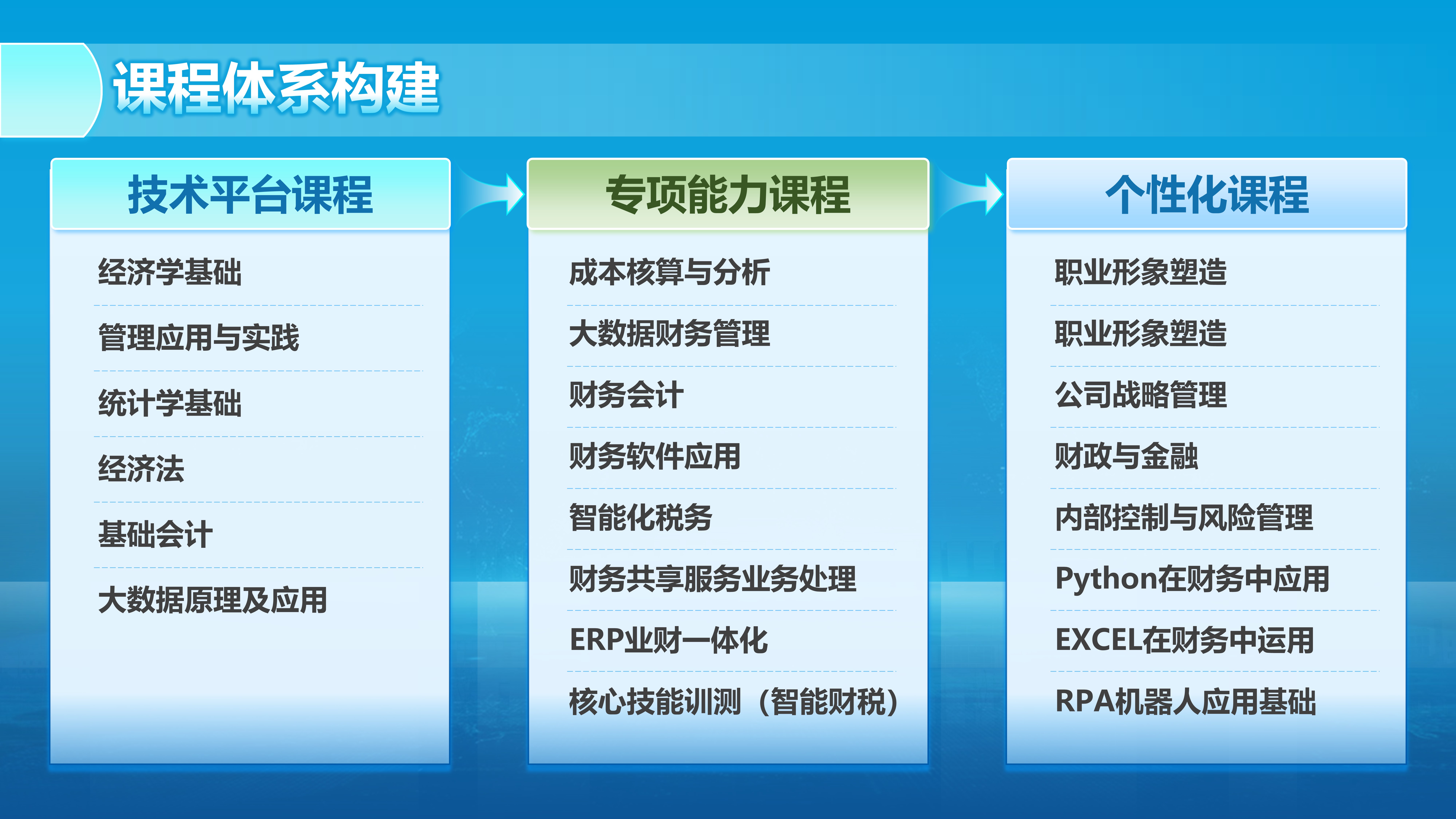 课程体系构建

技术平台课程

经济学基础

管理应用与实践

统计学基础

经济法

基础会计

大数据原理及应用

专项能力课程

成本核算与分析

大数据财务管理

财务会计

财务软件应用

智能化税务

财务共享服务业务处理

ERP业财一体化

核心技能训测（智能财税）

个性化课程

职业形象塑造

职业形象塑造

公司战略管理

财政与金融

内部控制与风险管理

Python在财务中应用

EXCEL在财务中运用

RPA机器人应用基础